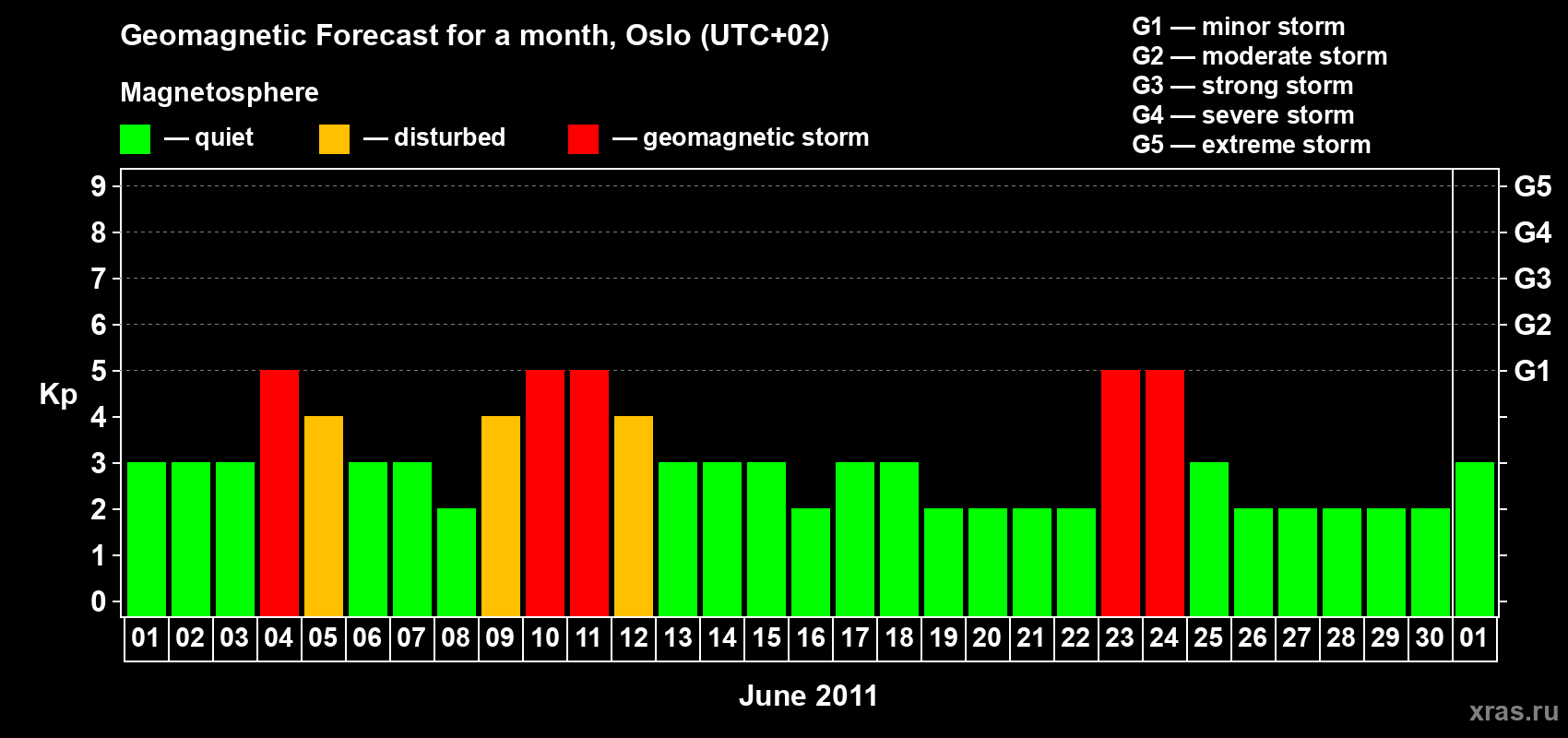 Geomagnetic Forecast for a month, Oslo (UTC+02)

Magnetosphere

— quiet — disturbed — geomagnetic storm

G1 — minor storm
G2 — moderate storm
G3 — strong storm
G4 — severe storm
G5 — extreme storm

Kp

9
8
7
6
5
4
3
2
1
0

G5
G4
G3
G2
G1

01 02 03 04 05 06 07 08 09 10 11 12 13 14 15 16 17 18 19 20 21 22 23 24 25 26 27 28 29 30 01

June 2011

xras.ru